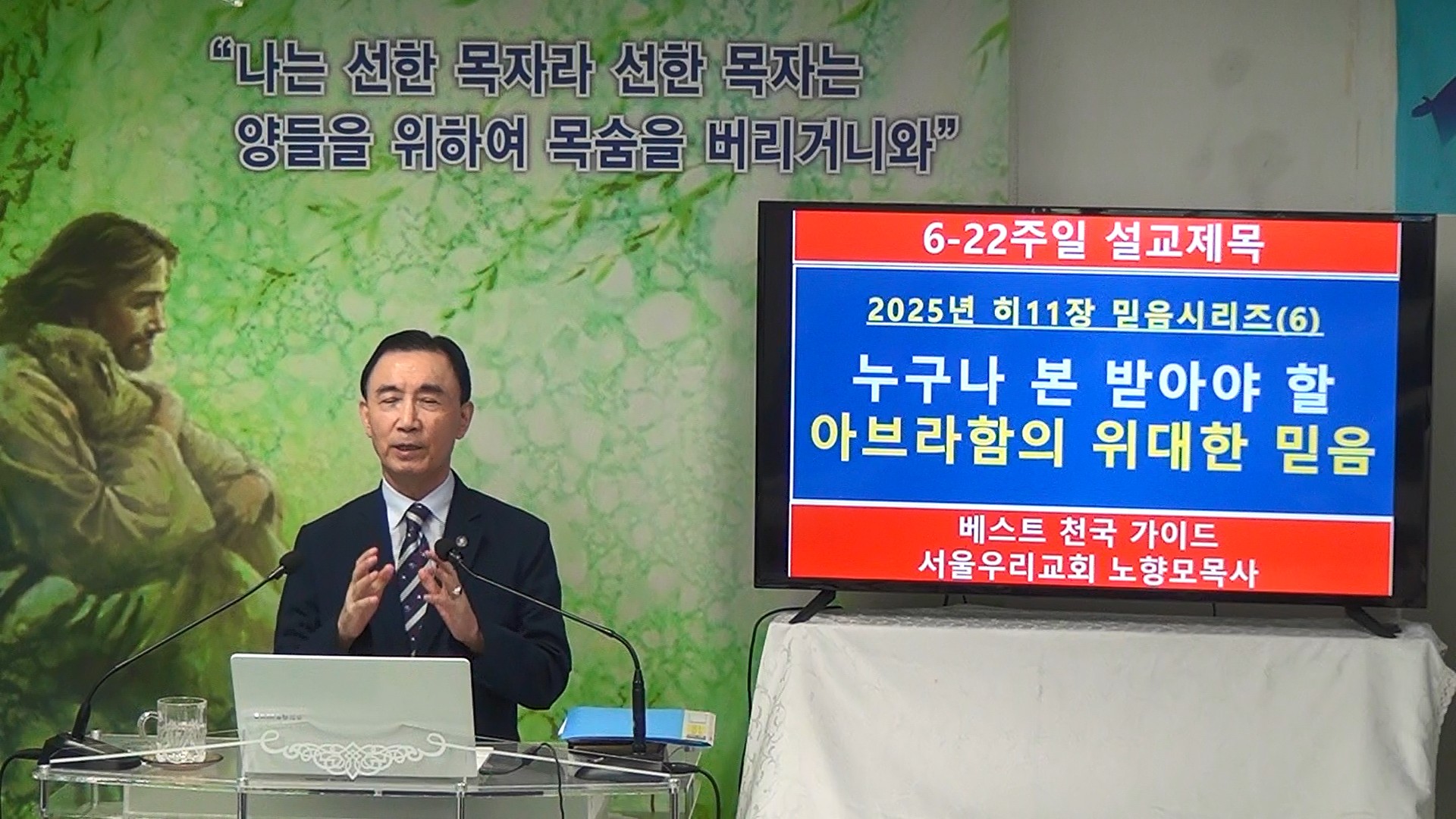 “나는 선한 목자라 선한 목자는 양들을 위하여 목숨을 버리거니와”

6-22주일 설교제목

2025년 히11장 믿음시리즈(6)

누구나 본 받아야 할 아브라함의 위대한 믿음

베스트 천국 가이드
서울우리교회 노향모목사